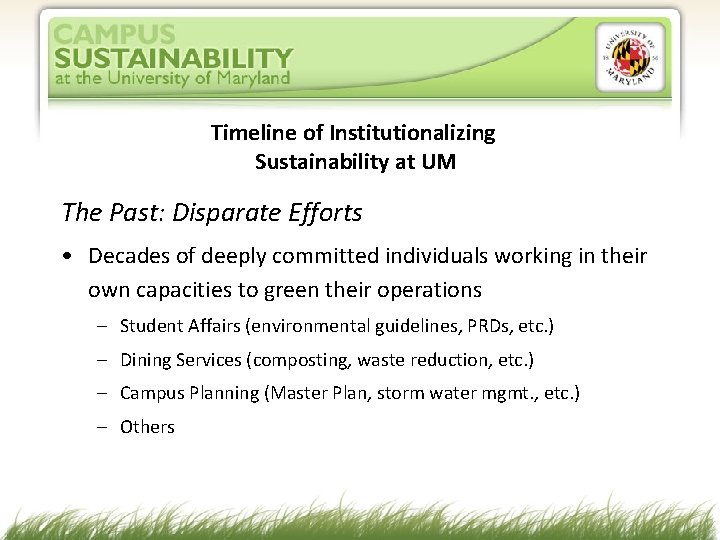 CAMPUS
SUSTAINABILITY
at the University of Maryland

UNIVERSITY OF MARYLAND 18 56

Timeline of Institutionalizing Sustainability at UM

The Past: Disparate Efforts

• Decades of deeply committed individuals working in their own capacities to green their operations

– Student Affairs (environmental guidelines, PRDs, etc.)

– Dining Services (composting, waste reduction, etc.)

– Campus Planning (Master Plan, storm water mgmt., etc.)

– Others